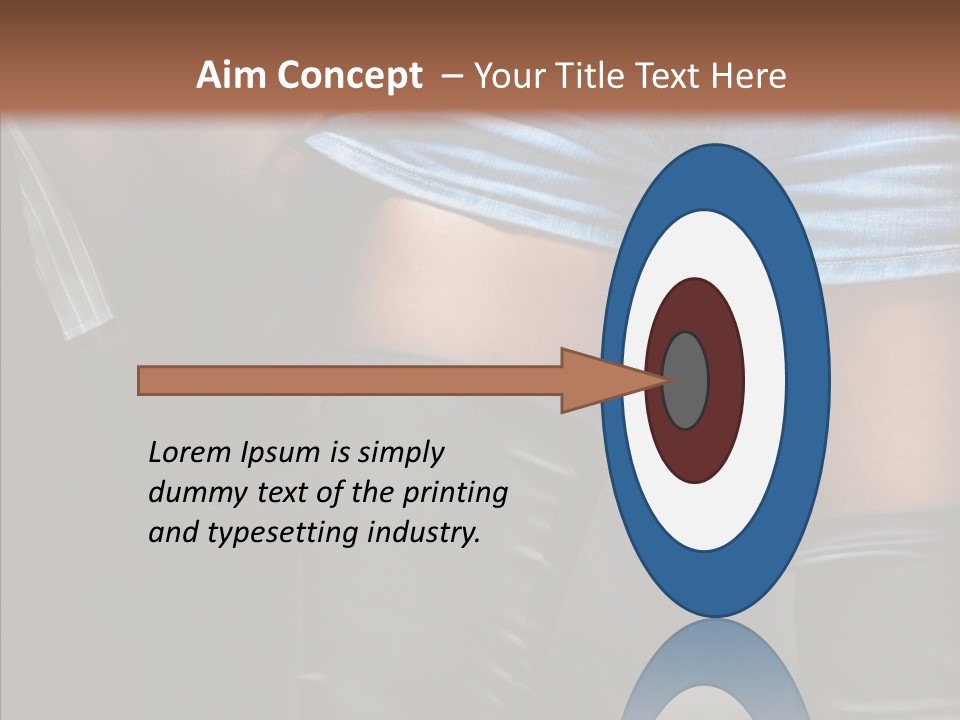 Aim Concept – Your Title Text Here

Lorem Ipsum is simply dummy text of the printing and typesetting industry.